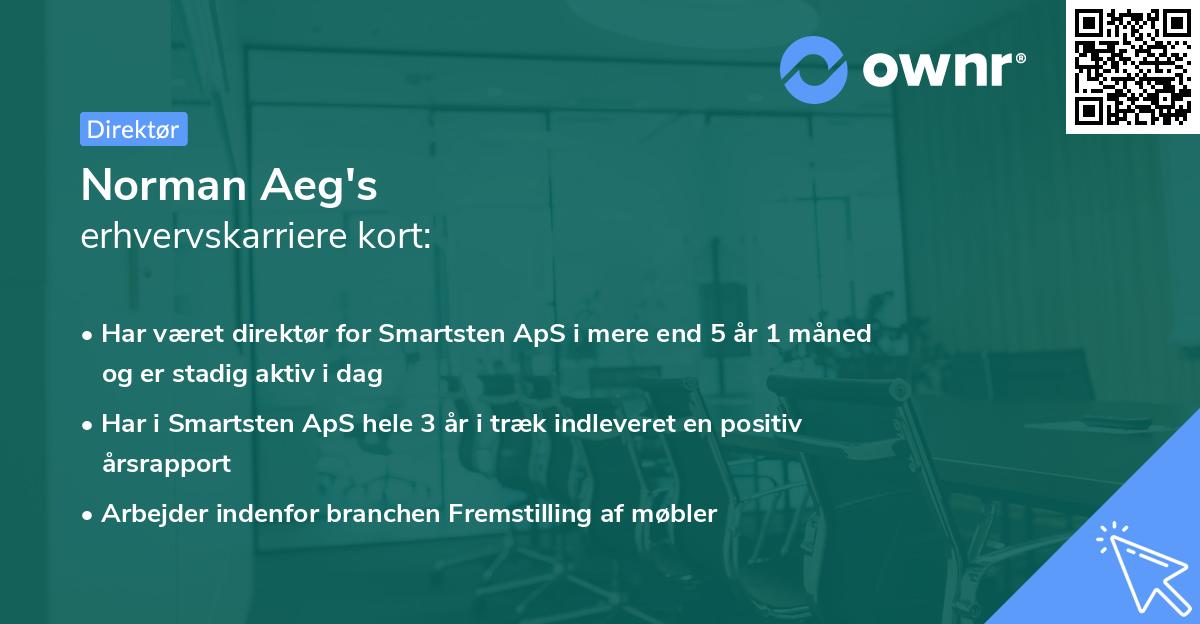 ownr®

Direktør

Norman Aeg's
erhvervskarriere kort:

• Har været direktør for Smartsten ApS i mere end 5 år 1 måned og er stadig aktiv i dag
• Har i Smartsten ApS hele 3 år i træk indleveret en positiv årsrapport
• Arbejder indenfor branchen Fremstilling af møbler